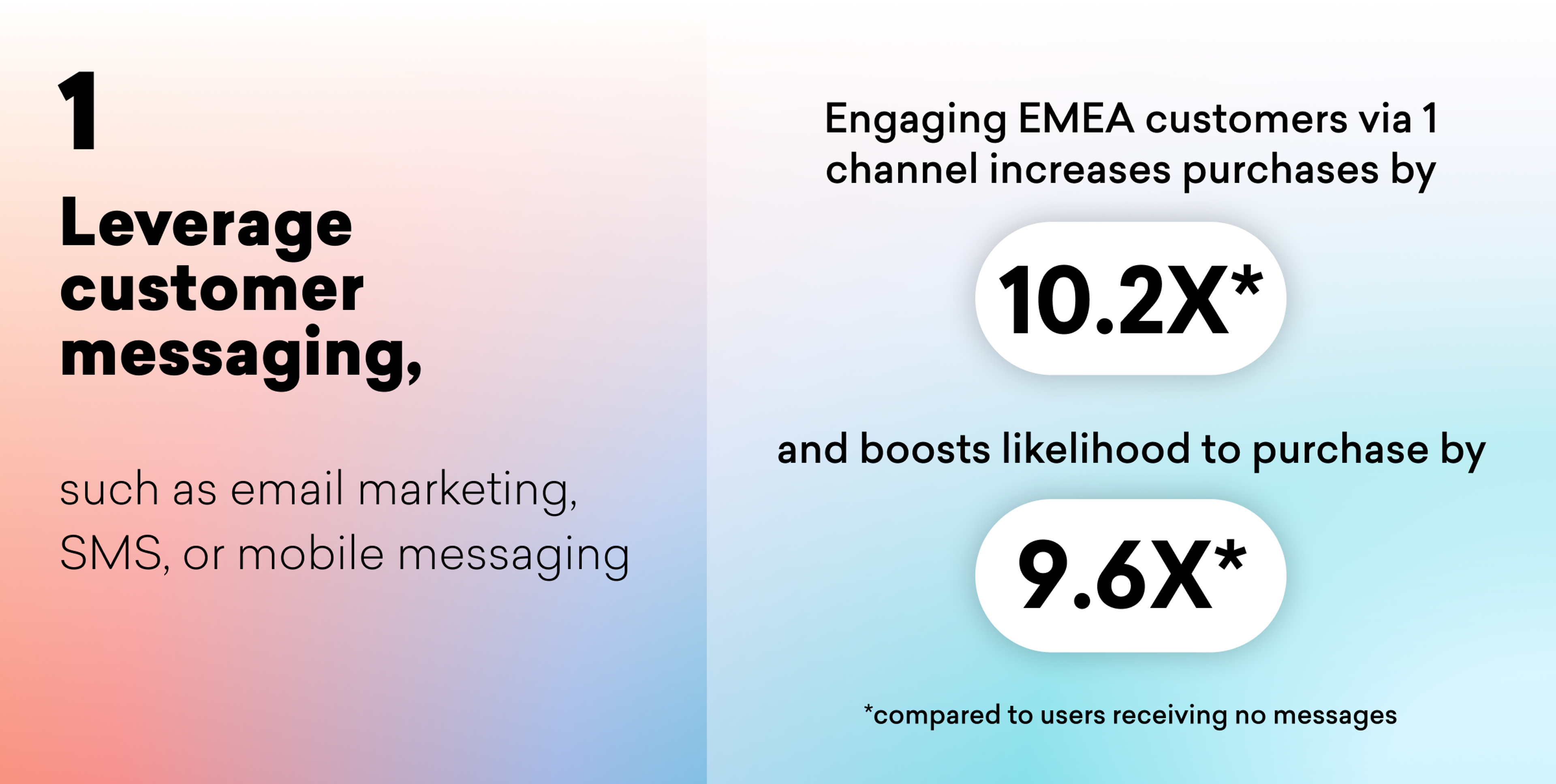 1

Leverage customer messaging,

such as email marketing, SMS, or mobile messaging

Engaging EMEA customers via 1 channel increases purchases by

10.2X*

and boosts likelihood to purchase by

9.6X*

*compared to users receiving no messages